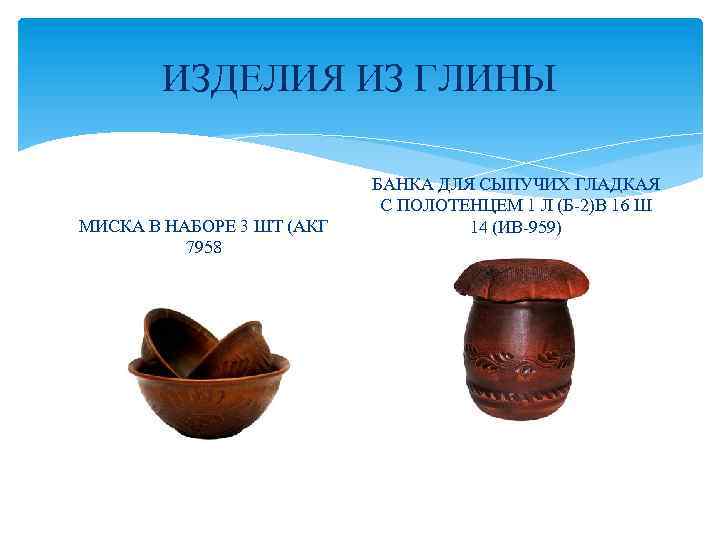 ИЗДЕЛИЯ ИЗ ГЛИНЫ

МИСКА В НАБОРЕ 3 ШТ (АКГ 7958

БАНКА ДЛЯ СЫПУЧИХ ГЛАДКАЯ С ПОЛОТЕНЦЕМ 1 Л (Б-2)В 16 Ш 14 (ИВ-959)